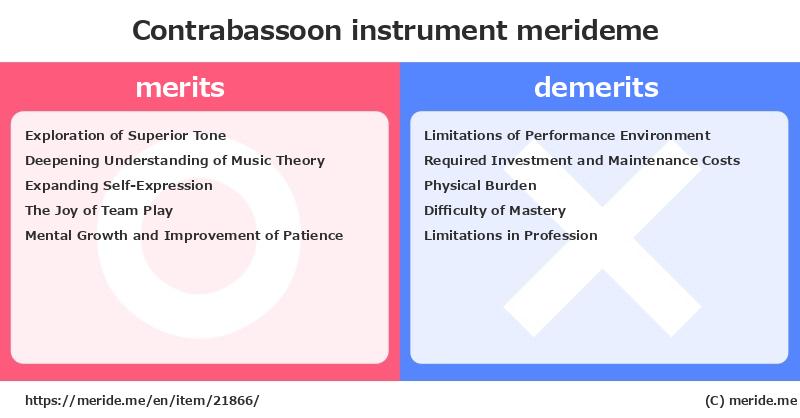 Contrabassoon instrument merideme

merits

Exploration of Superior Tone
Deepening Understanding of Music Theory
Expanding Self-Expression
The Joy of Team Play
Mental Growth and Improvement of Patience

demerits

Limitations of Performance Environment
Required Investment and Maintenance Costs
Physical Burden
Difficulty of Mastery
Limitations in Profession

https://meride.me/en/item/21866/

(C) meride.me